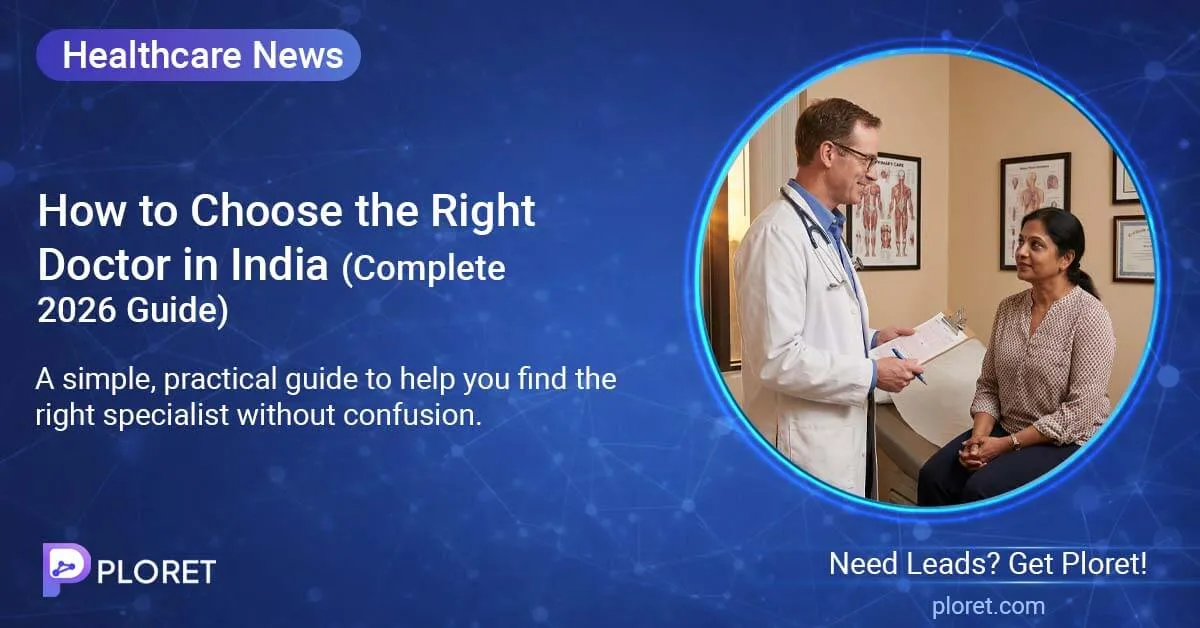 Healthcare News

How to Choose the Right Doctor in India (Complete 2026 Guide)

A simple, practical guide to help you find the right specialist without confusion.

PRIMARY CARE

PLORET

Need Leads? Get Ploret!

ploret.com